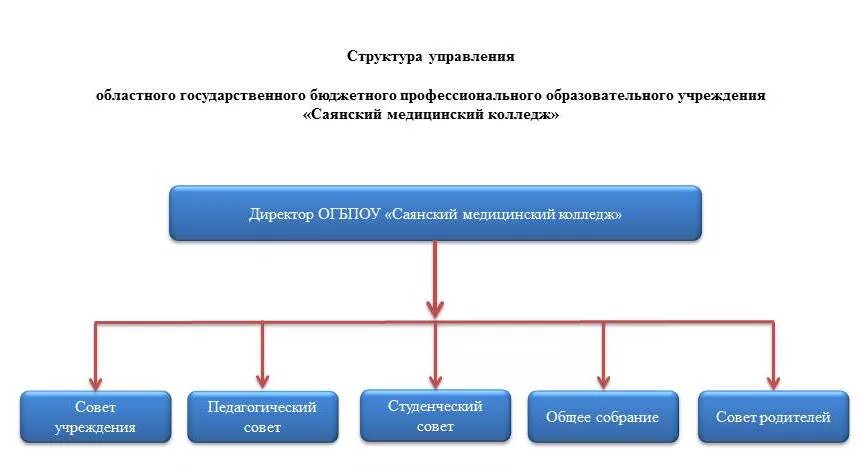 Структура управления

областного государственного бюджетного профессионального образовательного учреждения «Саянский медицинский колледж»

Директор ОГБПОУ «Саянский медицинский колледж»

Совет учреждения

Педагогический совет

Студенческий совет

Общее собрание

Совет родителей